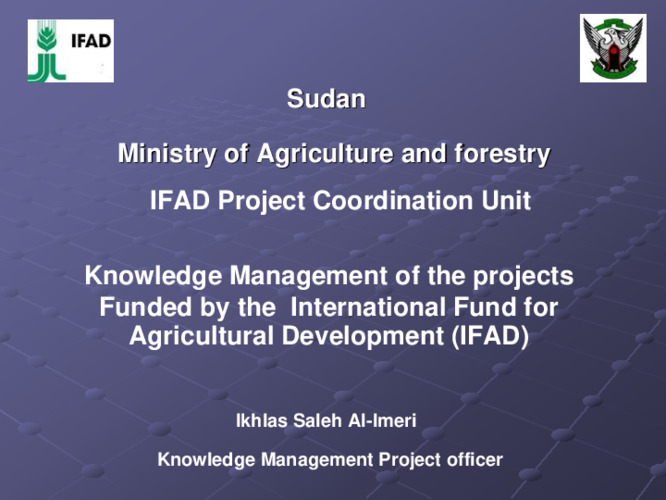 IFAD

Sudan

Ministry of Agriculture and forestry

IFAD Project Coordination Unit

Knowledge Management of the projects Funded by the International Fund for Agricultural Development (IFAD)

Ikhlas Saleh Al-Imeri

Knowledge Management Project officer